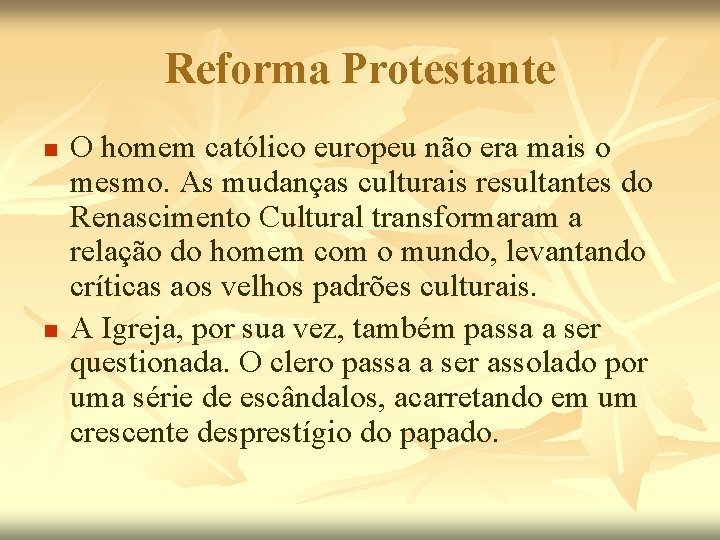 Reforma Protestante

- O homem católico europeu não era mais o mesmo. As mudanças culturais resultantes do Renascimento Cultural transformaram a relação do homem com o mundo, levantando críticas aos velhos padrões culturais.
- A Igreja, por sua vez, também passa a ser questionada. O clero passa a ser assolado por uma série de escândalos, acarretando em um crescente desprestígio do papado.